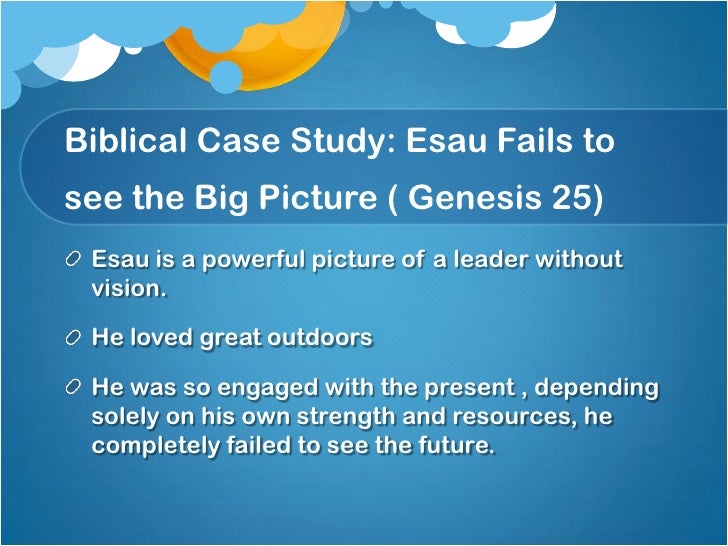 Biblical Case Study: Esau Fails to see the Big Picture ( Genesis 25)

Esau is a powerful picture of a leader without vision.

He loved great outdoors

He was so engaged with the present , depending solely on his own strength and resources, he completely failed to see the future.